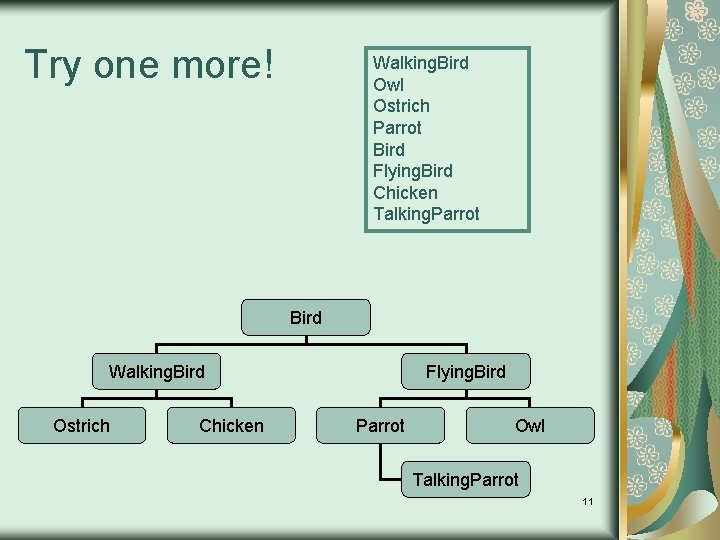 Try one more!

WalkingBird
Owl
Ostrich
Parrot
Bird
FlyingBird
Chicken
TalkingParrot

Bird

WalkingBird

FlyingBird

Ostrich

Chicken

Parrot

Owl

TalkingParrot

11